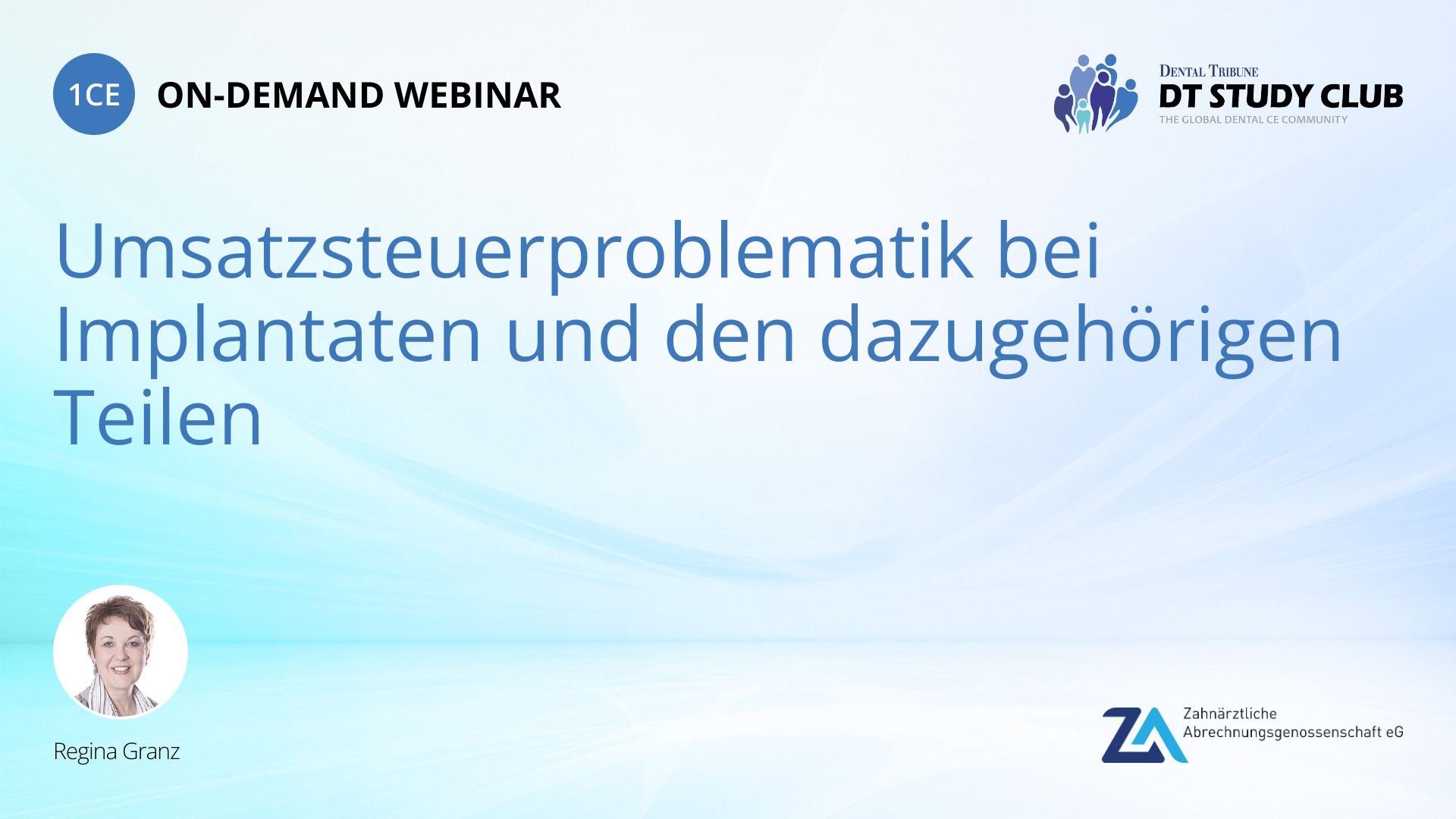 1CE ON-DEMAND WEBINAR

DENTAL TRIBUNE
DT STUDY CLUB
THE GLOBAL DENTAL CE COMMUNITY

Umsatzsteuerproblematik bei Implantaten und den dazugehörigen Teilen

Regina Granz

ZA Zahnärztliche Abrechnungsgenossenschaft eG